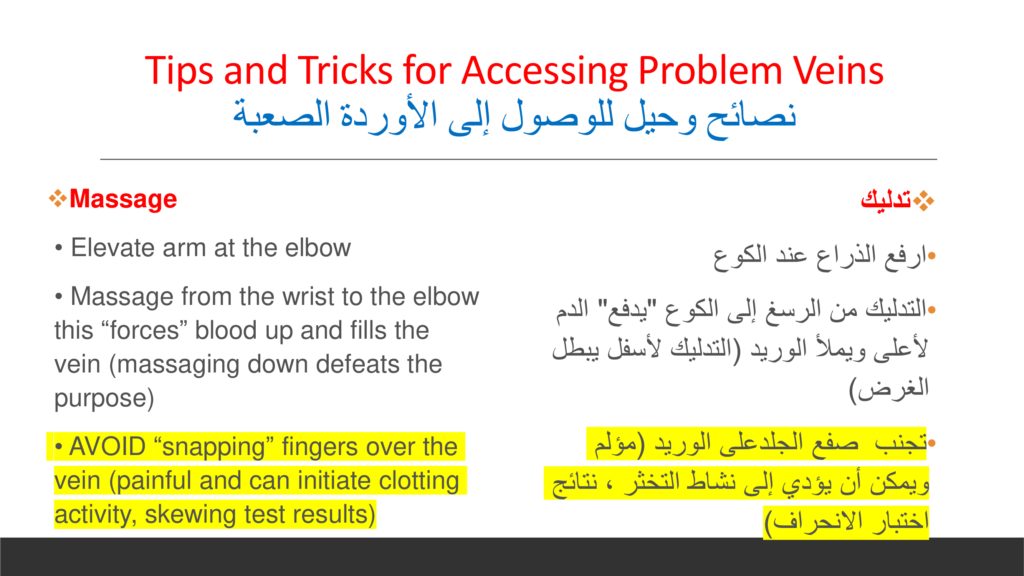 Tips and Tricks for Accessing Problem Veins
نصائح وحيل للوصول إلى الأوردة الصعبة

❖Massage

• Elevate arm at the elbow

• Massage from the wrist to the elbow this “forces” blood up and fills the vein (massaging down defeats the purpose)

• AVOID “snapping” fingers over the vein (painful and can initiate clotting activity, skewing test results)

❖تدليك

•ارفع الذراع عند الكوع

•التدليك من الرسغ إلى الكوع "يدفع" الدم لأعلى ويملأ الوريد (التدليك لأسفل يبطل الغرض)

•تجنب صفع الجلدعلى الوريد (مؤلم ويمكن أن يؤدي إلى نشاط التخثر ، نتائج اختبار الانحراف)